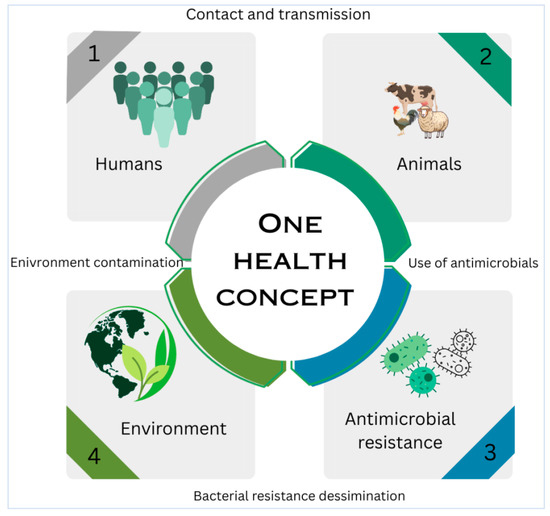 Contact and transmission

1

Humans

2

Animals

ONE HEALTH CONCEPT

Enivronment contamination

Use of antimicrobials

Environment

4

Antimicrobial resistance

3

Bacterial resistance dessimination